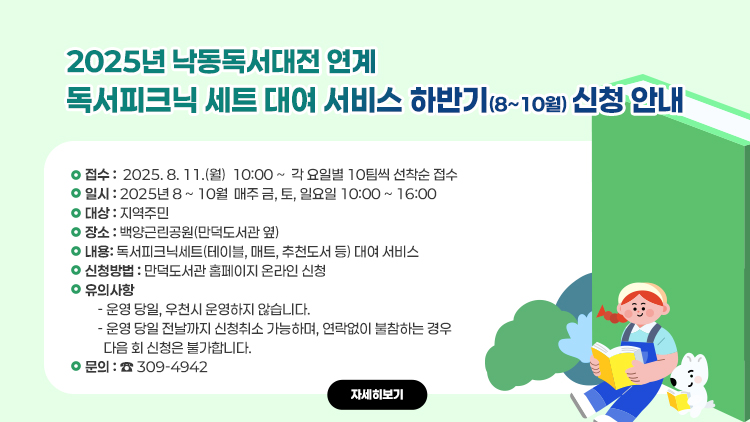 2025년 낙동독서대전 연계
독서피크닉 세트 대여 서비스 하반기(8~10월) 신청 안내

접수 : 2025. 8. 11.(월) 10:00 ~ 각 요일별 10팀씩 선착순 접수
일시 : 2025년 8 ~ 10월 매주 금, 토, 일요일 10:00 ~ 16:00
대상 : 지역주민
장소 : 백양근린공원(만덕도서관 옆)
내용: 독서피크닉세트(테이블, 매트, 추천도서 등) 대여 서비스
신청방법 : 만덕도서관 홈페이지 온라인 신청
유의사항
- 운영 당일, 우천시 운영하지 않습니다.
- 운영 당일 전날까지 신청취소 가능하며, 연락없이 불참하는 경우 다음 회 신청은 불가합니다.
문의 : ☎ 309-4942

자세히보기